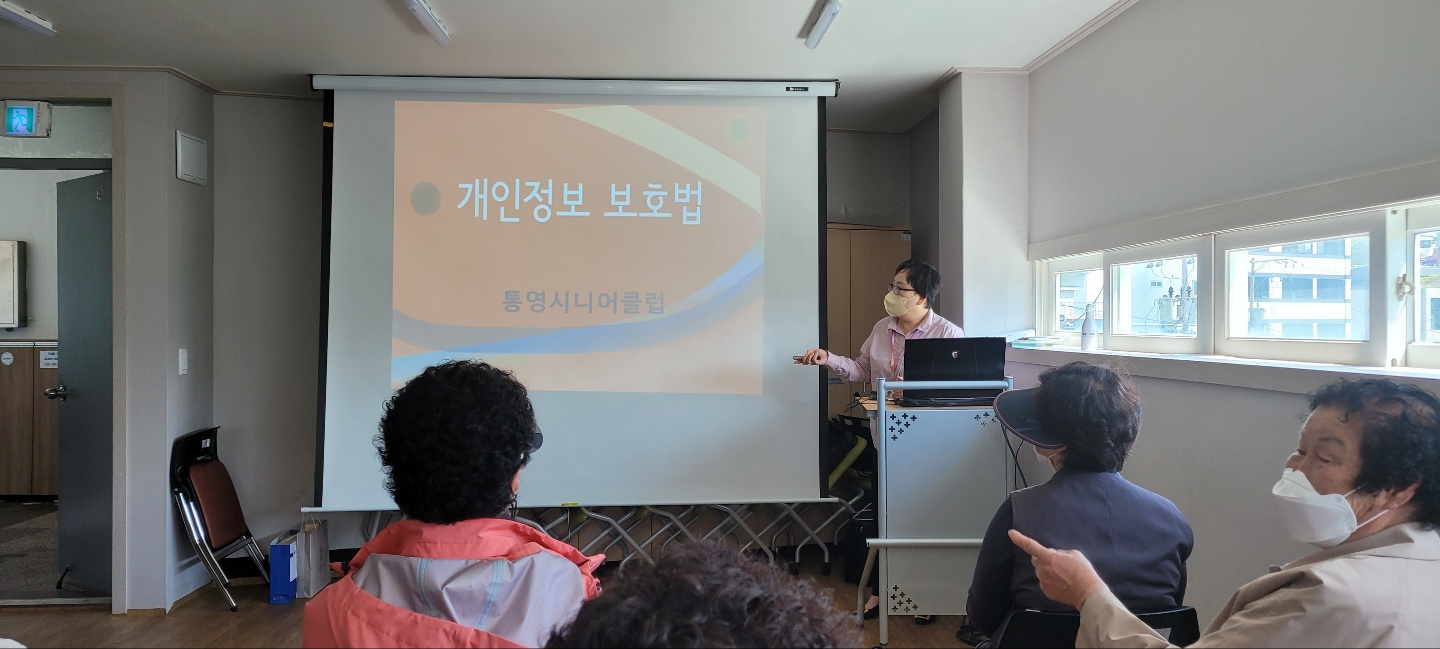 개인정보 보호법

통영시니어클럽